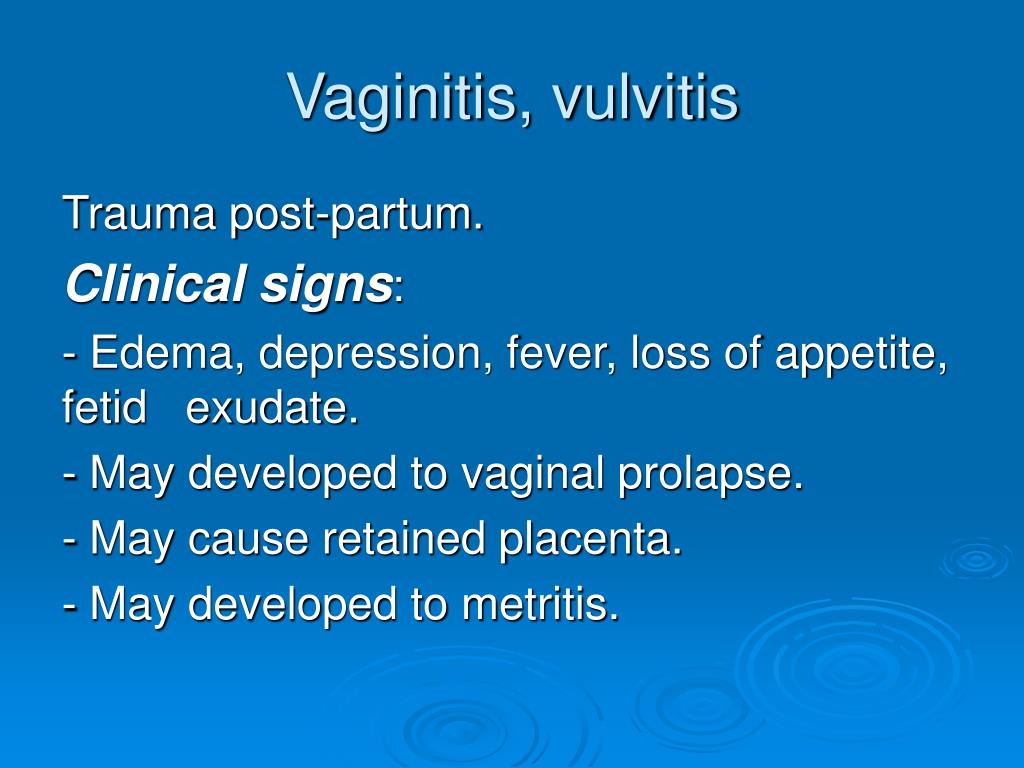 Vaginitis, vulvitis

Trauma post-partum.

Clinical signs:

- Edema, depression, fever, loss of appetite, fetid exudate.

- May developed to vaginal prolapse.

- May cause retained placenta.

- May developed to metritis.